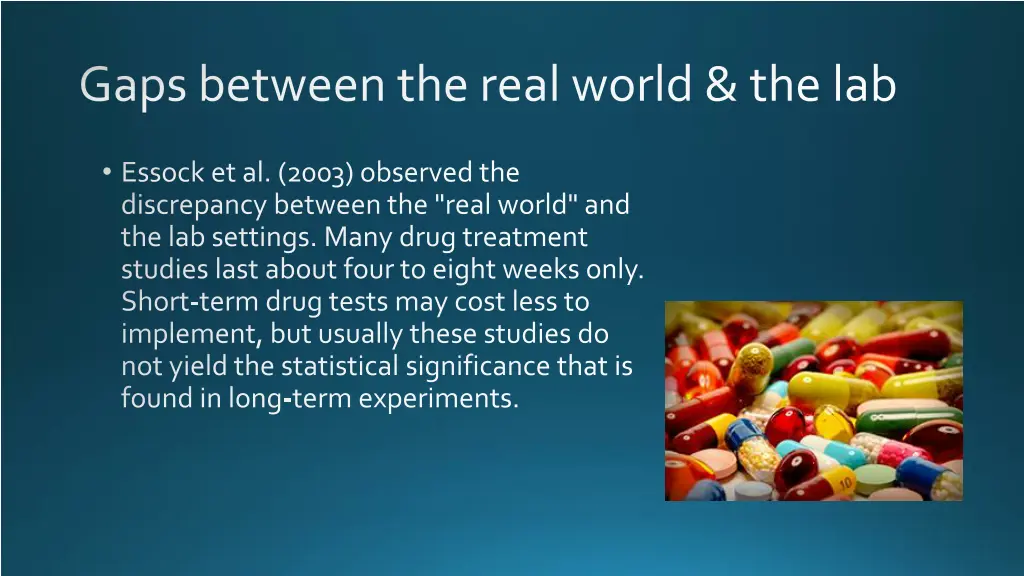 Gaps between the real world & the lab

• Essock et al. (2003) observed the discrepancy between the "real world" and the lab settings. Many drug treatment studies last about four to eight weeks only. Short-term drug tests may cost less to implement, but usually these studies do not yield the statistical significance that is found in long-term experiments.